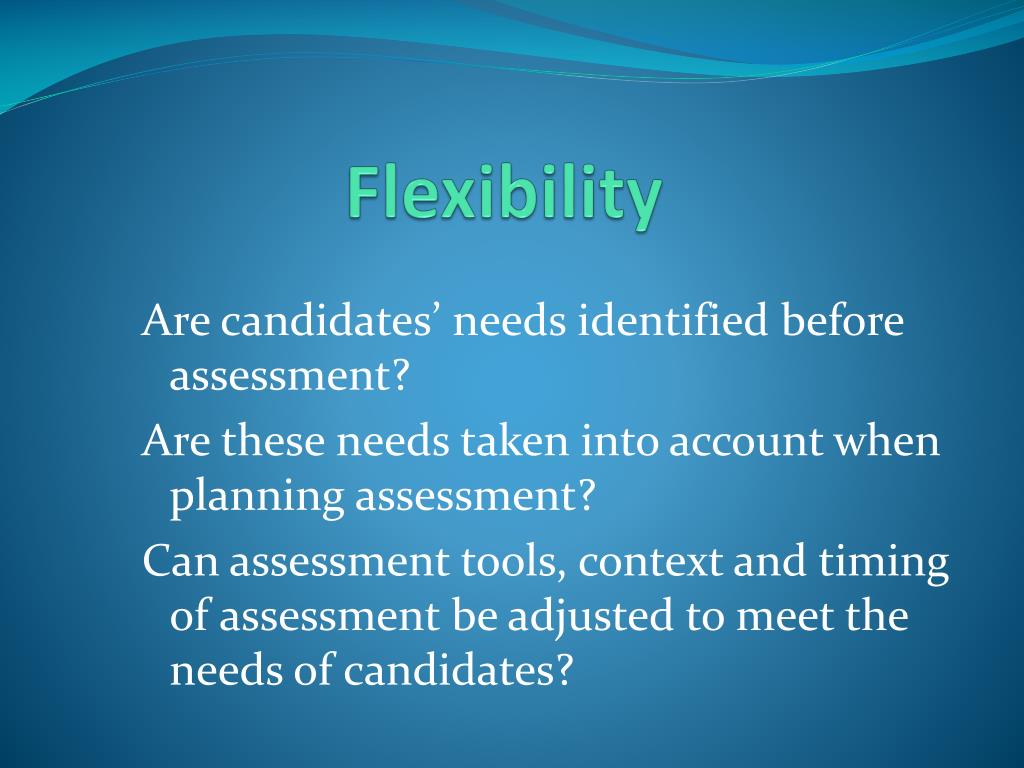 Flexibility

Are candidates’ needs identified before assessment?

Are these needs taken into account when planning assessment?

Can assessment tools, context and timing of assessment be adjusted to meet the needs of candidates?